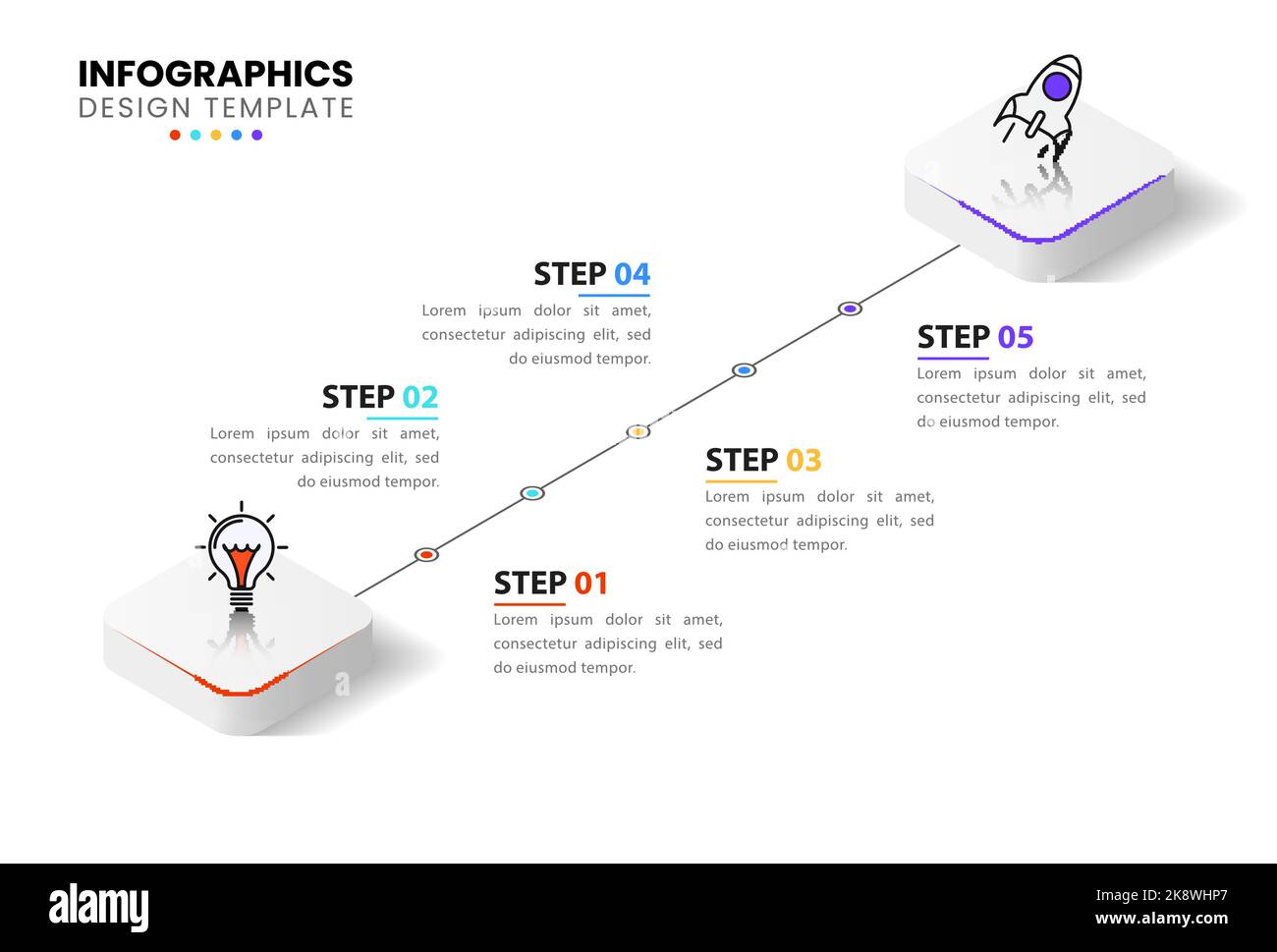 INFOGRAPHICS
DESIGN TEMPLATE

STEP 04
Lorem ipsum dolor sit amet, consectetur adipiscing elit, sed do eiusmod tempor.

STEP 02
Lorem ipsum dolor sit amet, consectetur adipiscing elit, sed do eiusmod tempor.

STEP 05
Lorem ipsum dolor sit amet, consectetur adipiscing elit, sed do eiusmod tempor.

STEP 03
Lorem ipsum dolor sit amet, consectetur adipiscing elit, sed do eiusmod tempor.

STEP 01
Lorem ipsum dolor sit amet, consectetur adipiscing elit, sed do eiusmod tempor.

alamy

Image ID: 2K8WHP7
www.alamy.com